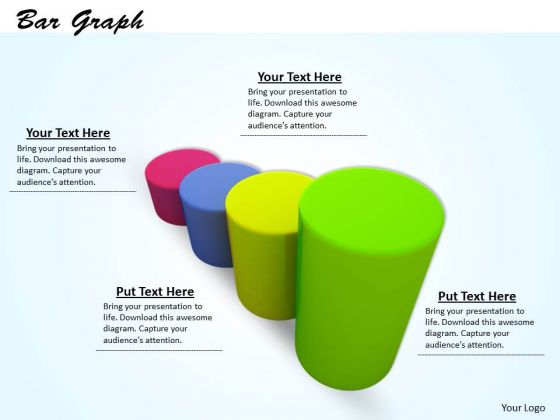 Bar Graph

Your Text Here
Bring your presentation to life. Download this awesome diagram. Capture your audience's attention.

Your Text Here
Bring your presentation to life. Download this awesome diagram. Capture your audience's attention.

Put Text Here
Bring your presentation to life. Download this awesome diagram. Capture your audience's attention.

Put Text Here
Bring your presentation to life. Download this awesome diagram. Capture your audience's attention.

Your Logo